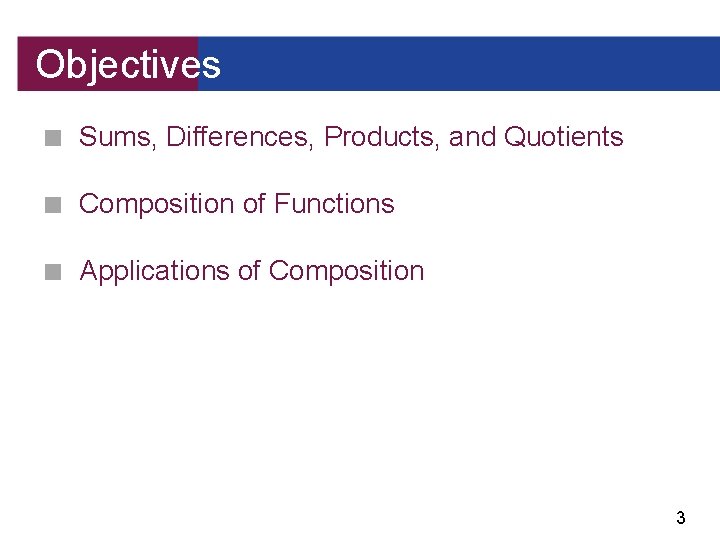 Objectives

Sums, Differences, Products, and Quotients

Composition of Functions

Applications of Composition

3